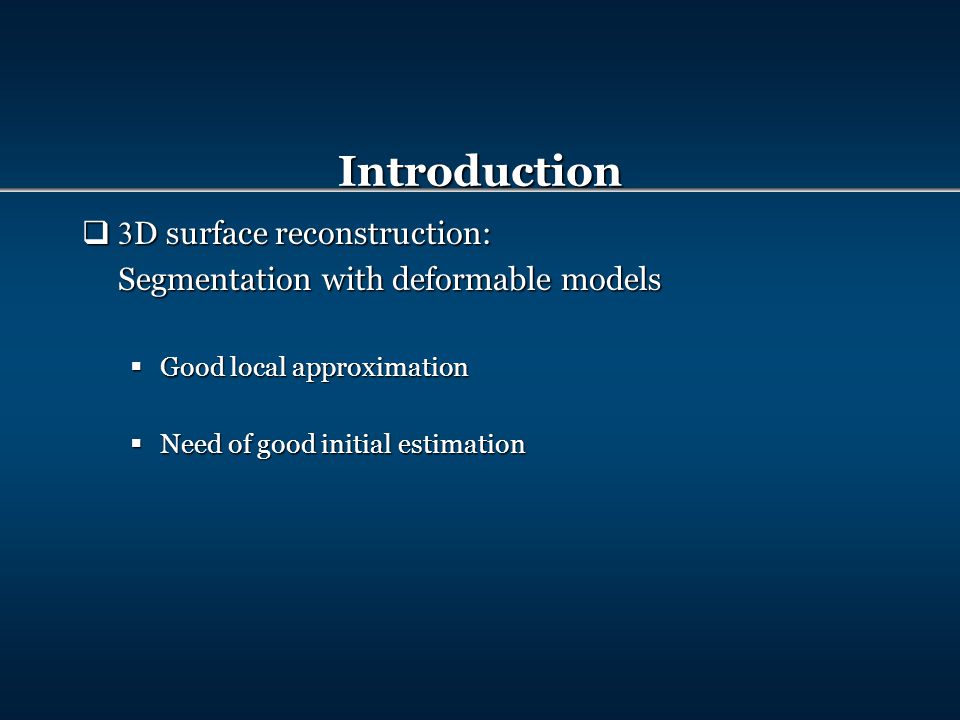 Introduction

❑ 3D surface reconstruction:
Segmentation with deformable models

▪ Good local approximation

▪ Need of good initial estimation